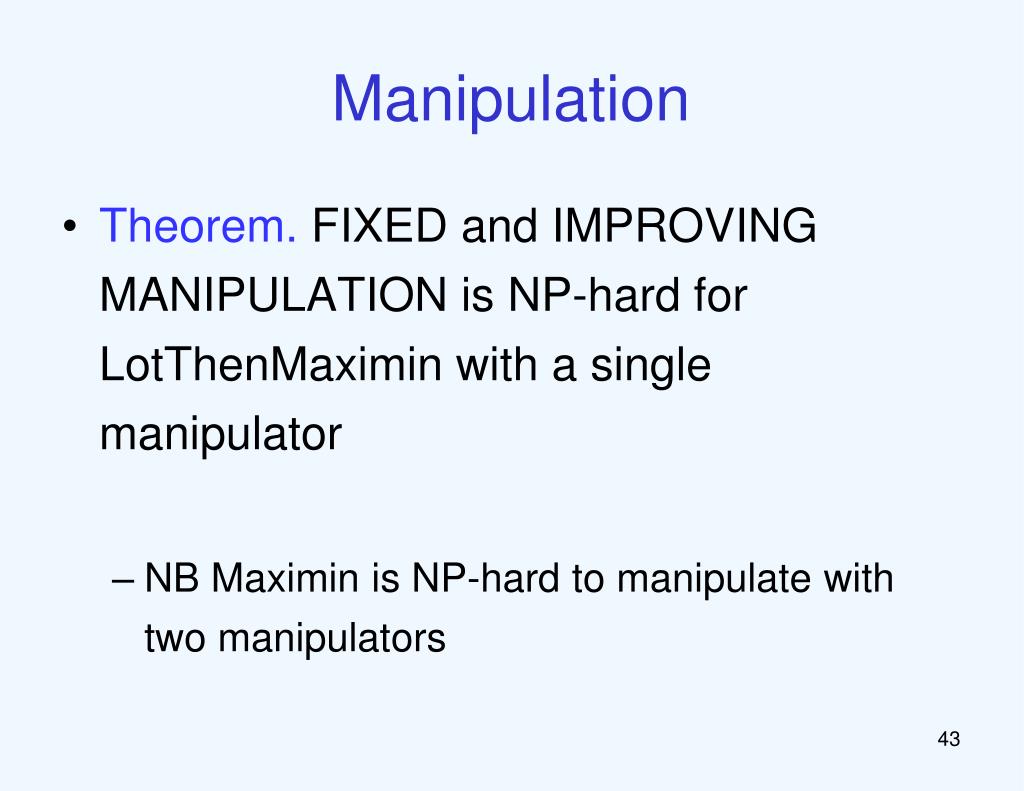 Manipulation

• Theorem. FIXED and IMPROVING MANIPULATION is NP-hard for LotThenMaximin with a single manipulator

– NB Maximin is NP-hard to manipulate with two manipulators

43